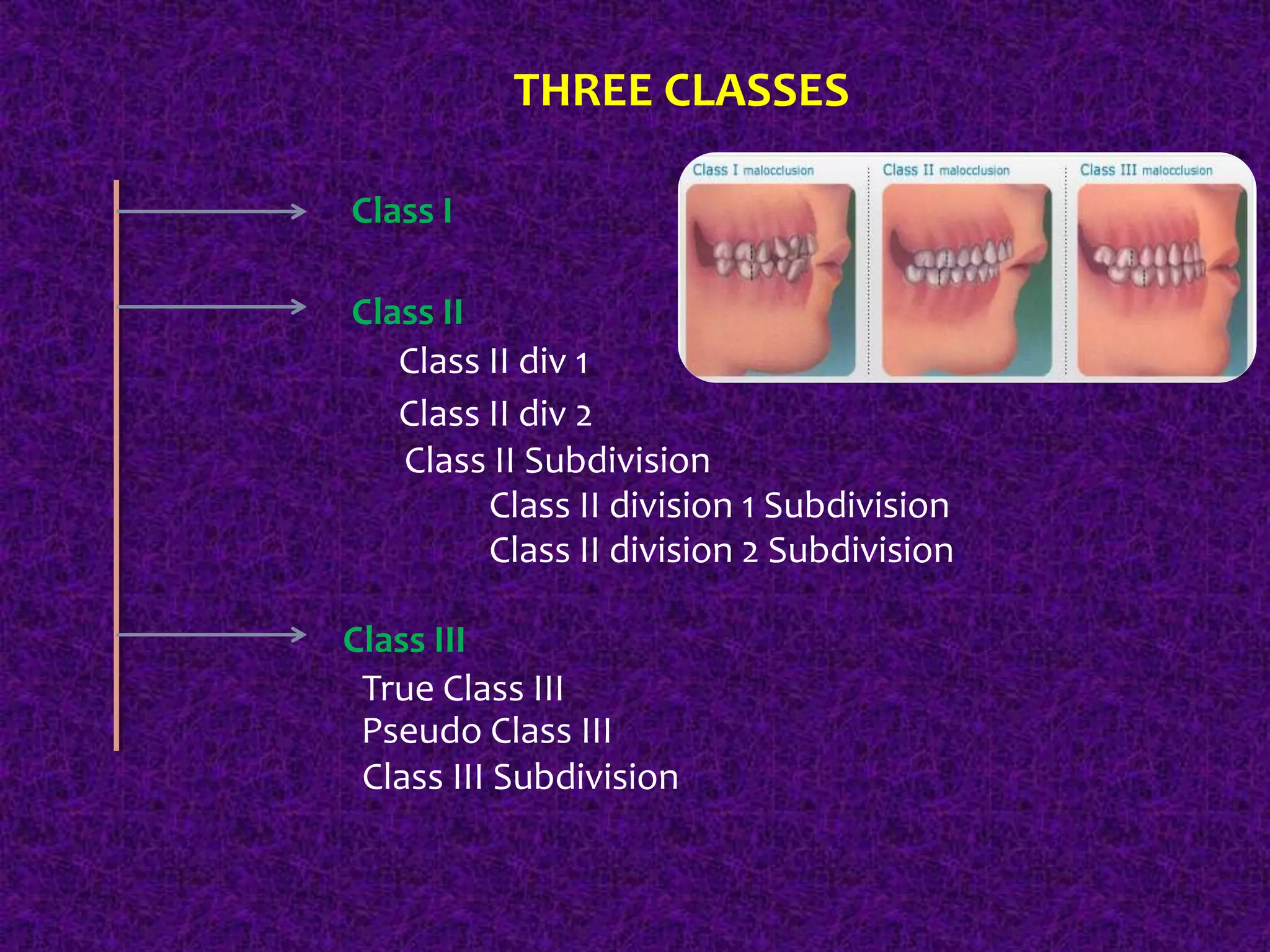 THREE CLASSES

Class I malocclusion

Class II malocclusion

Class III malocclusion

Class I

Class II

Class II div 1

Class II div 2

Class II Subdivision

Class II division 1 Subdivision

Class II division 2 Subdivision

Class III

True Class III

Pseudo Class III

Class III Subdivision